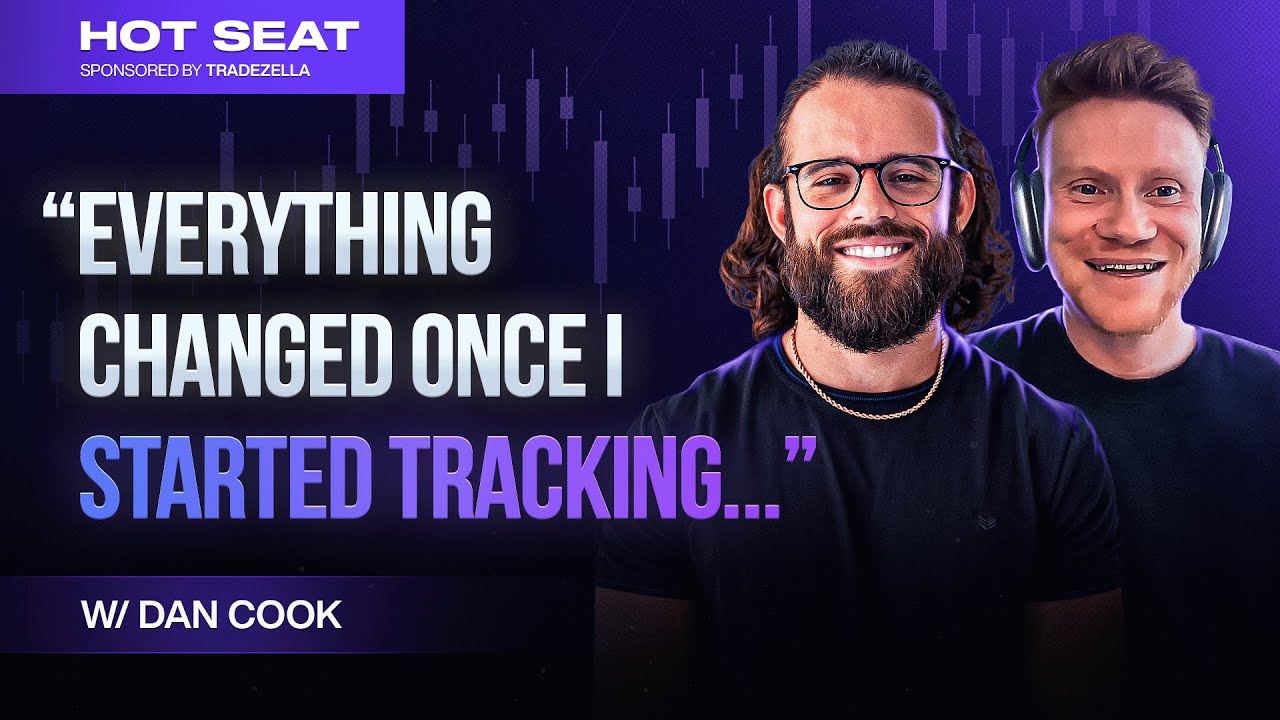 HOT SEAT
SPONSORED BY TRADEZELLA

“EVERYTHING CHANGED ONCE I STARTED TRACKING...”

W/ DAN COOK